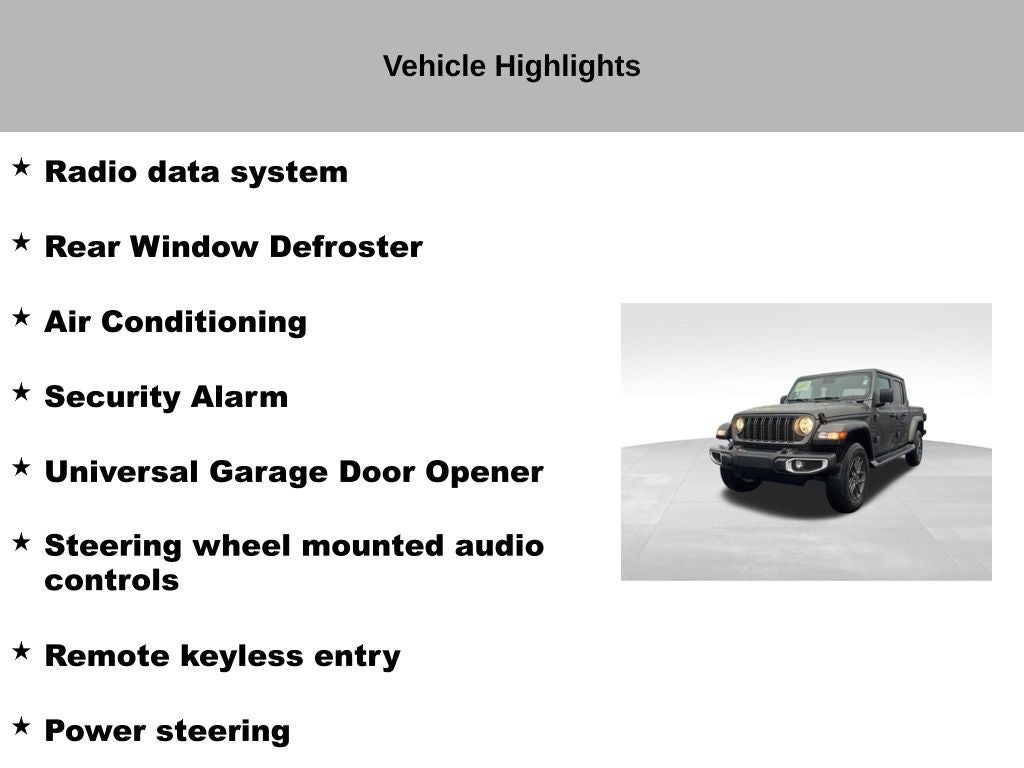 Vehicle Highlights

★ Radio data system

★ Rear Window Defroster

★ Air Conditioning

★ Security Alarm

★ Universal Garage Door Opener

★ Steering wheel mounted audio controls

★ Remote keyless entry

★ Power steering